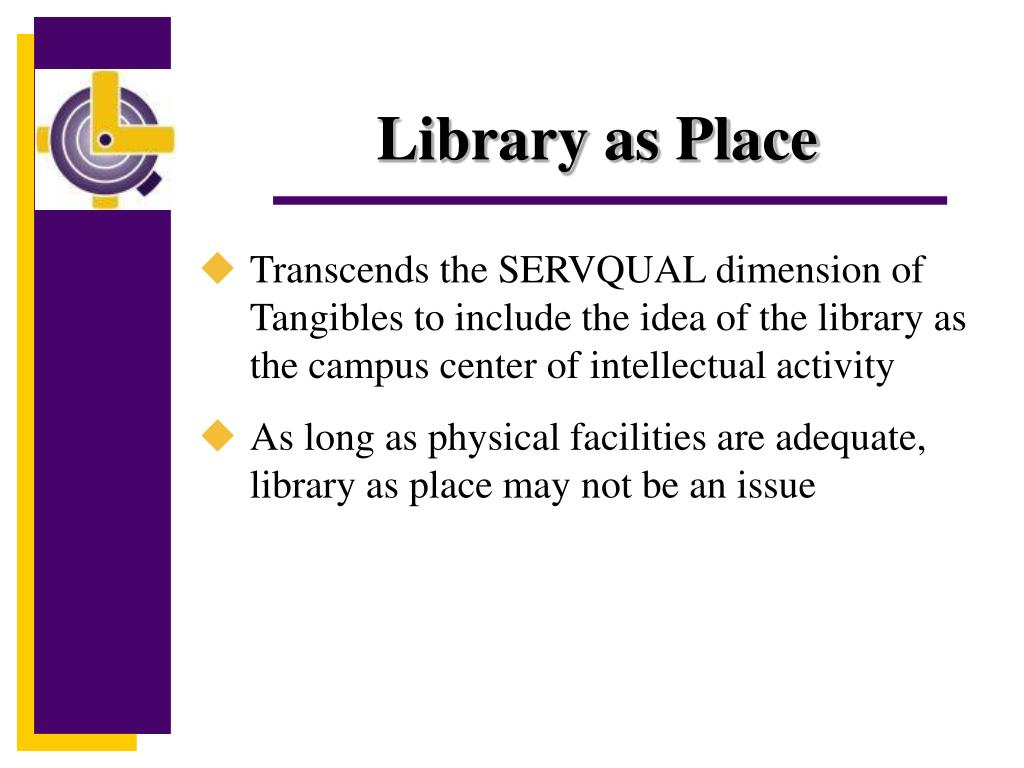 Library as Place

◆ Transcends the SERVQUAL dimension of Tangibles to include the idea of the library as the campus center of intellectual activity

◆ As long as physical facilities are adequate, library as place may not be an issue